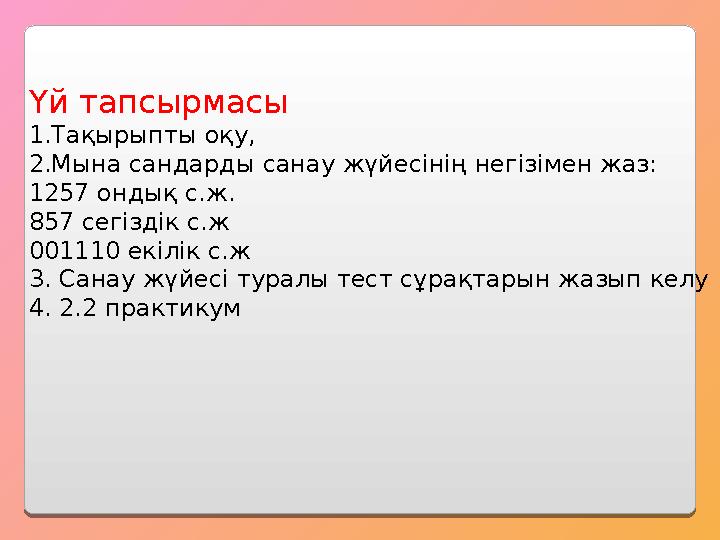 Үй тапсырмасы
1.Тақырыпты оқу,
2.Мына сандарды санау жүйесінің негізімен жаз:
1257 ондық с.ж.
857 сегіздік с.ж
001110 екілік с.ж
3. Санау жүйесі туралы тест сұрақтарын жазып келу
4. 2.2 практикум